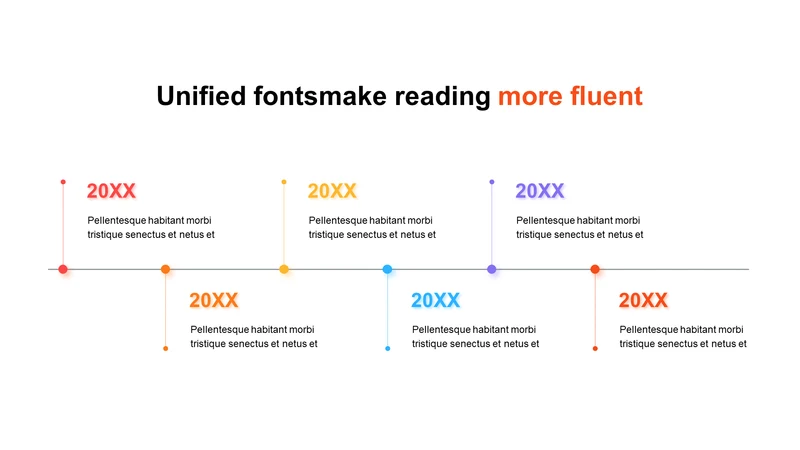 Unified fontsmake reading more fluent

20XX

Pellentesque habitant morbi tristique senectus et netus et

20XX

Pellentesque habitant morbi tristique senectus et netus et

20XX

Pellentesque habitant morbi tristique senectus et netus et

20XX

Pellentesque habitant morbi tristique senectus et netus et

20XX

Pellentesque habitant morbi tristique senectus et netus et

20XX

Pellentesque habitant morbi tristique senectus et netus et